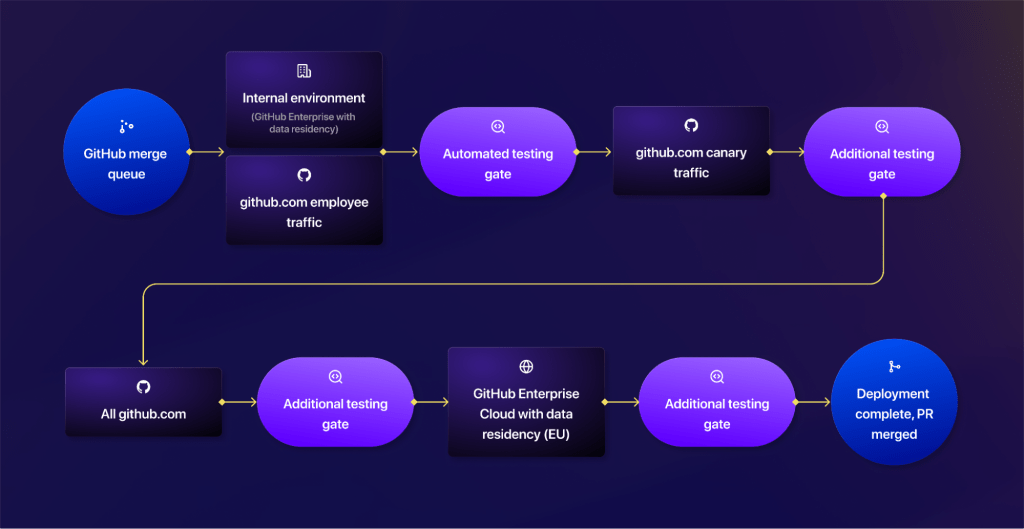 GitHub merge queue

Internal environment

(GitHub Enterprise with data residency)

github.com employee traffic

Automated testing gate

github.com canary traffic

Additional testing gate

All github.com

Additional testing gate

GitHub Enterprise Cloud with data residency (EU)

Additional testing gate

Deployment complete, PR merged